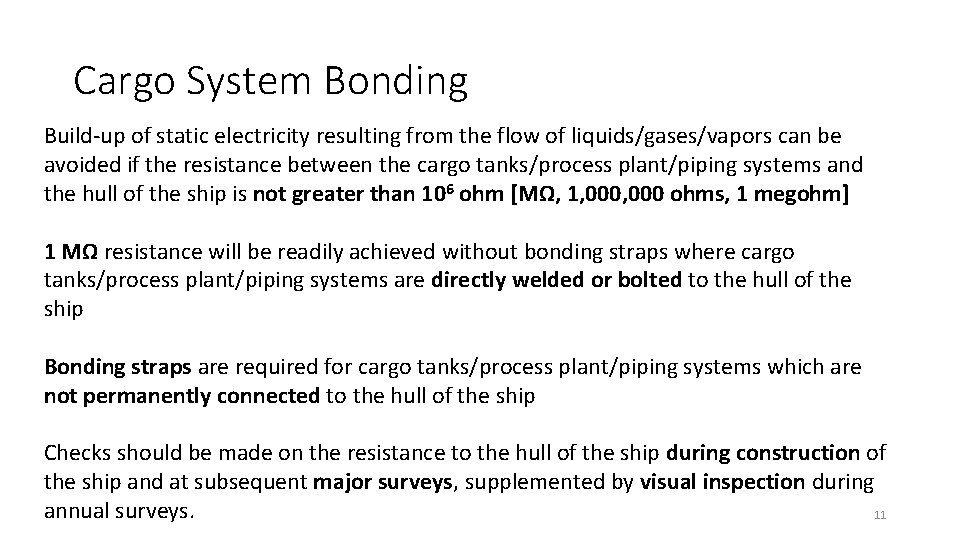 Cargo System Bonding

Build-up of static electricity resulting from the flow of liquids/gases/vapors can be avoided if the resistance between the cargo tanks/process plant/piping systems and the hull of the ship is not greater than $10^6$ ohm [MΩ, 1,000,000 ohms, 1 megohm]

1 MΩ resistance will be readily achieved without bonding straps where cargo tanks/process plant/piping systems are directly welded or bolted to the hull of the ship

Bonding straps are required for cargo tanks/process plant/piping systems which are not permanently connected to the hull of the ship

Checks should be made on the resistance to the hull of the ship during construction of the ship and at subsequent major surveys, supplemented by visual inspection during annual surveys.

11